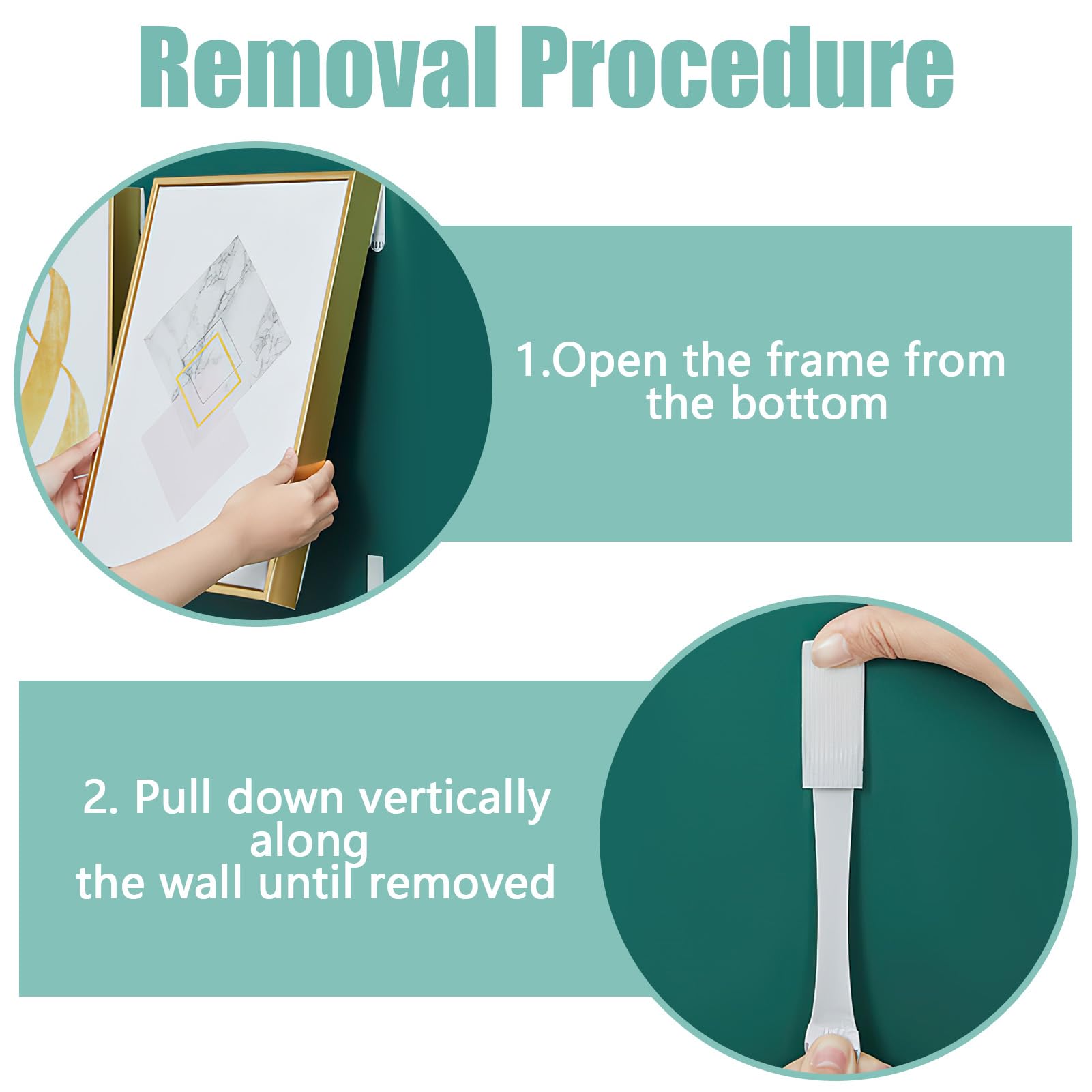 Removal Procedure

1.Open the frame from the bottom

2. Pull down vertically along the wall until removed